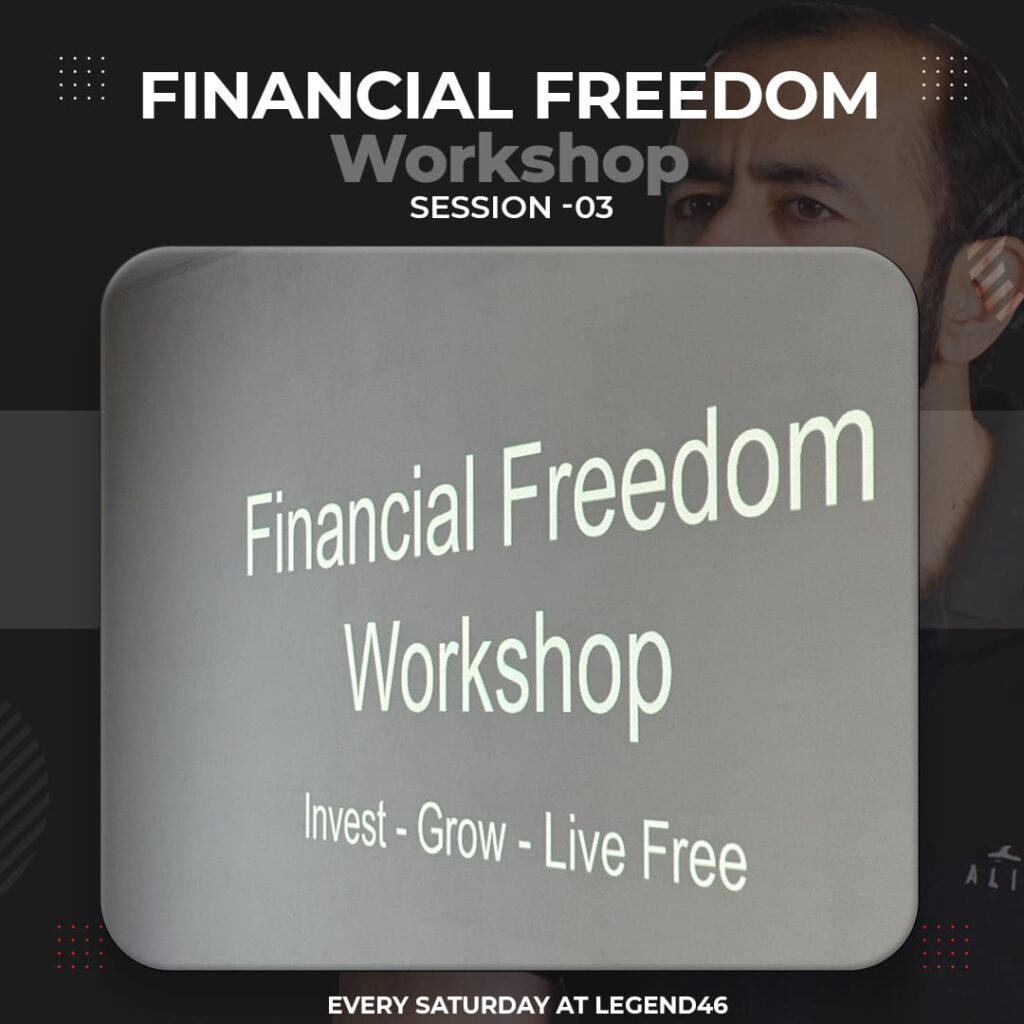 FINANCIAL FREEDOM
Workshop
SESSION -03

Financial Freedom
Workshop
Invest - Grow - Live Free

ALI

EVERY SATURDAY AT LEGEND46